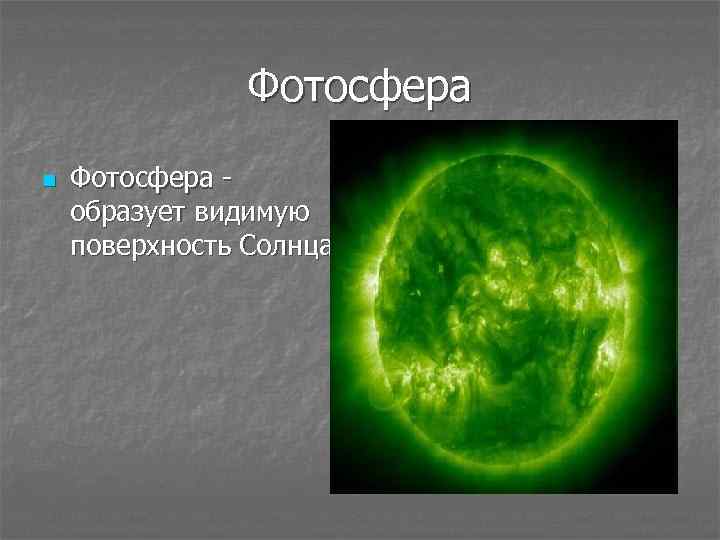 Фотосфера

Фотосфера - образует видимую поверхность Солнца